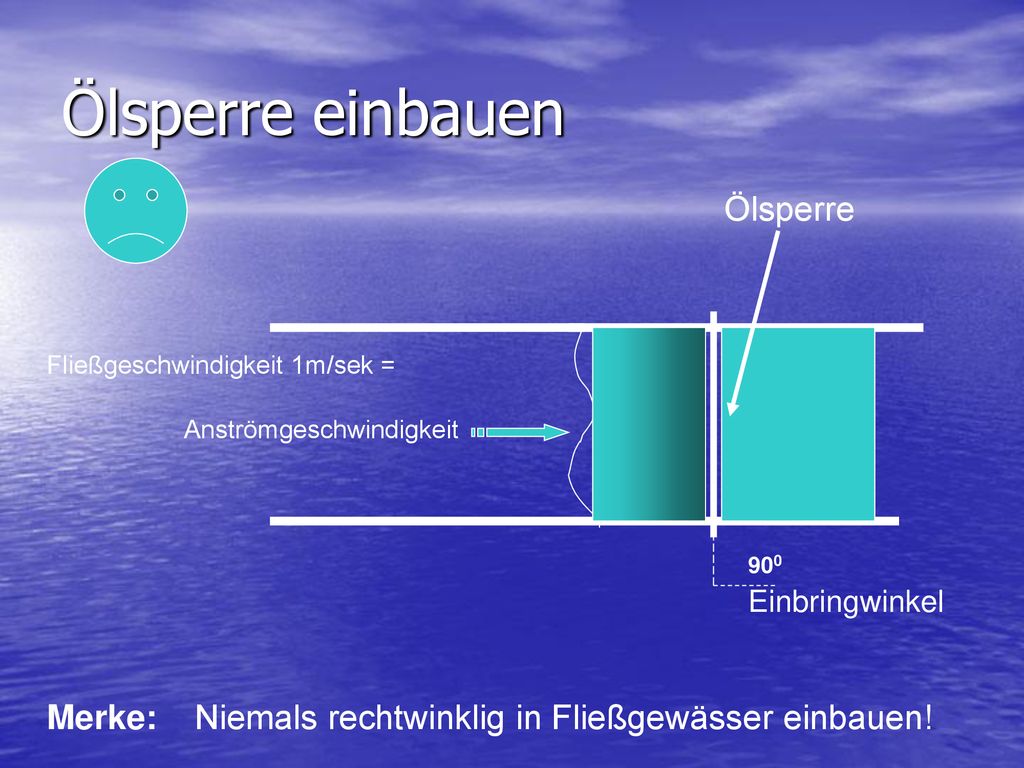 Ölsperre einbauen

Ölsperre

Fließgeschwindigkeit 1m/sek =

Anströmgeschwindigkeit

$90^0$

Einbringwinkel

Merke: Niemals rechtwinklig in Fließgewässer einbauen!